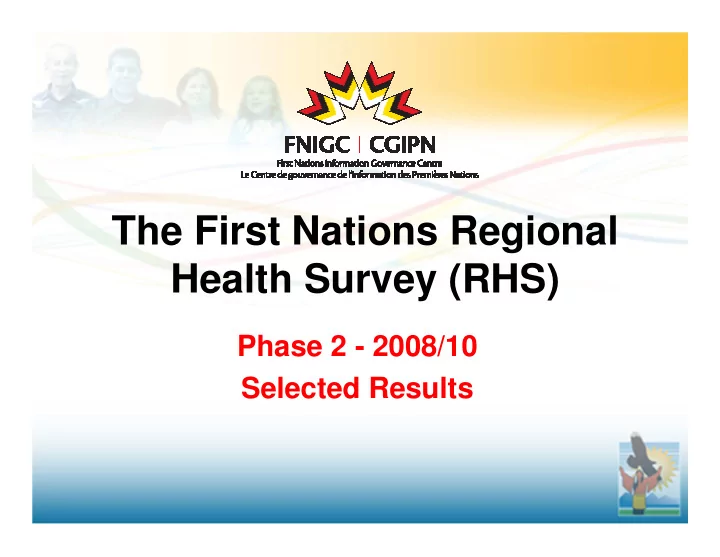 FNIGC | CGIPN
First Nations Information Governance Centre
Le Centre de gouvernance de l'information des Premières Nations

The First Nations Regional Health Survey (RHS)

Phase 2 - 2008/10
Selected Results